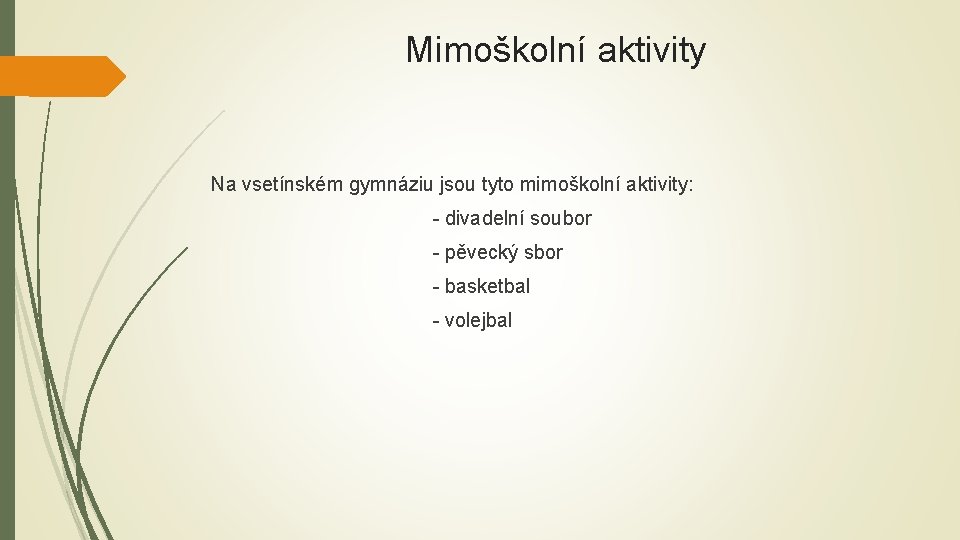 Mimoškolní aktivity

Na vsetínském gymnáziu jsou tyto mimoškolní aktivity:

- divadelní soubor

- pěvecký sbor

- basketbal

- volejbal